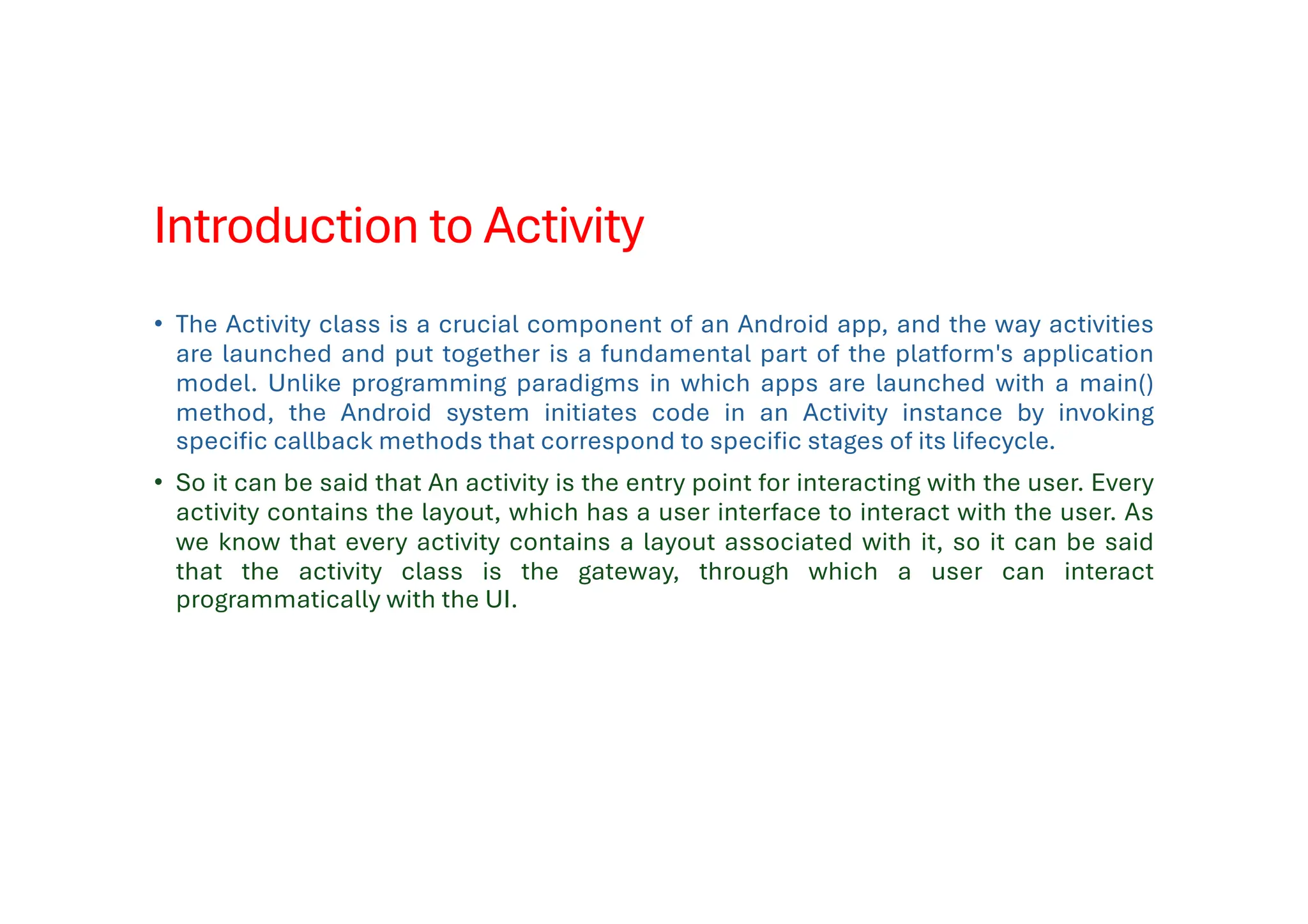 Introduction to Activity

• The Activity class is a crucial component of an Android app, and the way activities are launched and put together is a fundamental part of the platform's application model. Unlike programming paradigms in which apps are launched with a main() method, the Android system initiates code in an Activity instance by invoking specific callback methods that correspond to specific stages of its lifecycle.

• So it can be said that An activity is the entry point for interacting with the user. Every activity contains the layout, which has a user interface to interact with the user. As we know that every activity contains a layout associated with it, so it can be said that the activity class is the gateway, through which a user can interact programmatically with the UI.